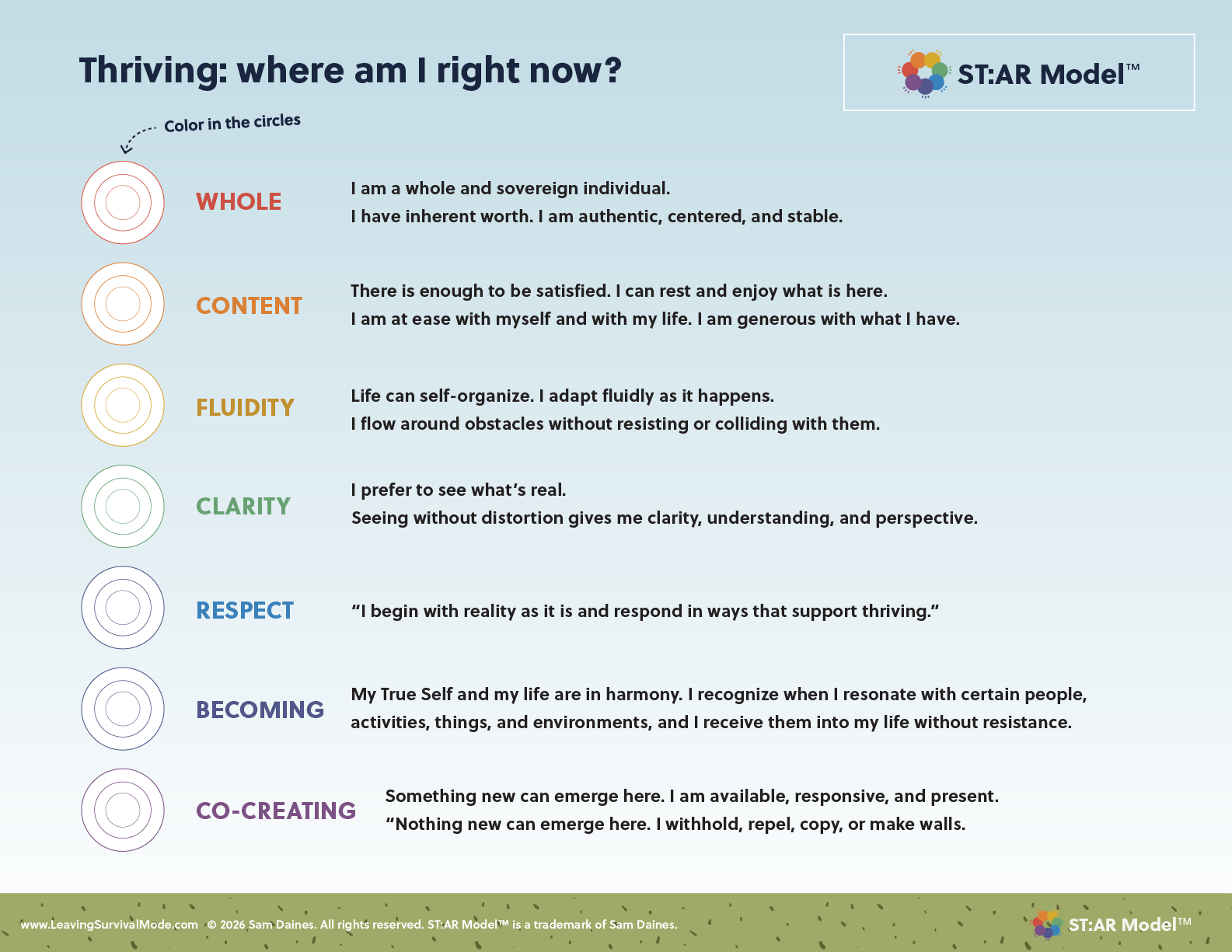 Thriving: where am I right now?

ST:AR Model™

Color in the circles

WHOLE

I am a whole and sovereign individual.
I have inherent worth. I am authentic, centered, and stable.

CONTENT

There is enough to be satisfied. I can rest and enjoy what is here.
I am at ease with myself and with my life. I am generous with what I have.

FLUIDITY

Life can self-organize. I adapt fluidly as it happens.
I flow around obstacles without resisting or colliding with them.

CLARITY

I prefer to see what's real.
Seeing without distortion gives me clarity, understanding, and perspective.

RESPECT

"I begin with reality as it is and respond in ways that support thriving."

BECOMING

My True Self and my life are in harmony. I recognize when I resonate with certain people, activities, things, and environments, and I receive them into my life without resistance.

CO-CREATING

Something new can emerge here. I am available, responsive, and present.
"Nothing new can emerge here. I withhold, repel, copy, or make walls.

www.LeavingSurvivalMode.com © 2026 Sam Daines. All rights reserved. ST:AR Model™ is a trademark of Sam Daines.

ST:AR Model™